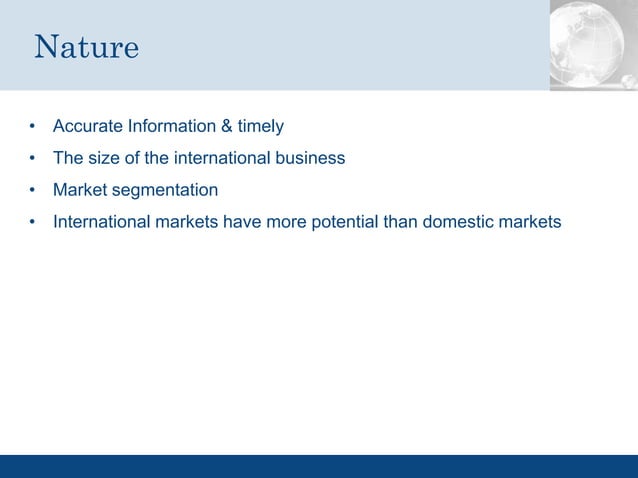 Nature

• Accurate Information & timely
• The size of the international business
• Market segmentation
• International markets have more potential than domestic markets